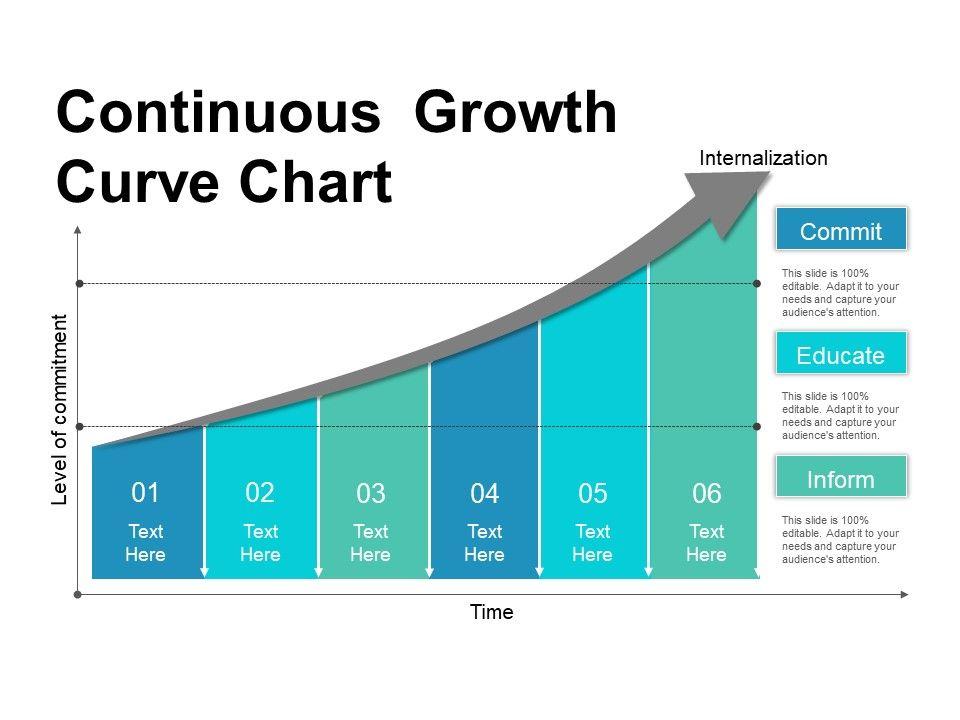 Continuous Growth Curve Chart

Internalization

Level of commitment

01
Text Here

02
Text Here

03
Text Here

04
Text Here

05
Text Here

06
Text Here

Time

Commit

This slide is 100% editable. Adapt it to your needs and capture your audience's attention.

Educate

This slide is 100% editable. Adapt it to your needs and capture your audience's attention.

Inform

This slide is 100% editable. Adapt it to your needs and capture your audience's attention.